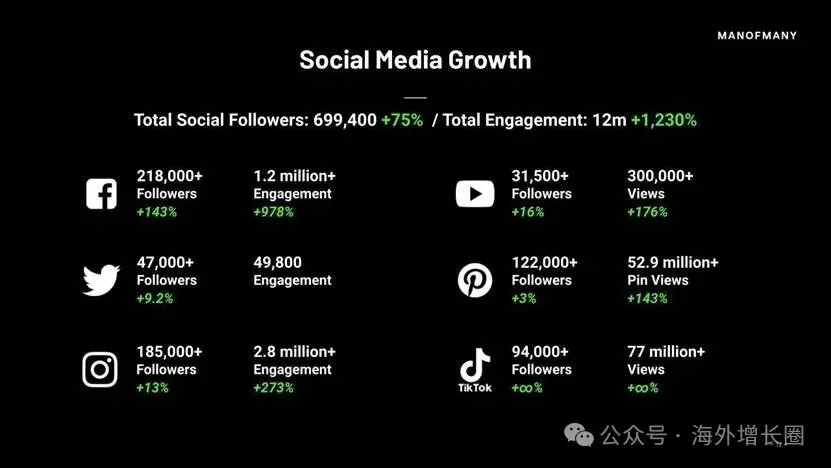 MANOFMANY

Social Media Growth

Total Social Followers: 699,400 +75% / Total Engagement: 12m +1,230%

218,000+
Followers
+143%

1.2 million+
Engagement
+978%

47,000+
Followers
+9.2%

49,800
Engagement

185,000+
Followers
+13%

2.8 million+
Engagement
+273%

31,500+
Followers
+16%

300,000+
Views
+176%

122,000+
Followers
+3%

52.9 million+
Pin Views
+143%

TikTok

94,000+
Followers
+∞%

77 million+
Views
+∞%

公众号 · 海外增长圈